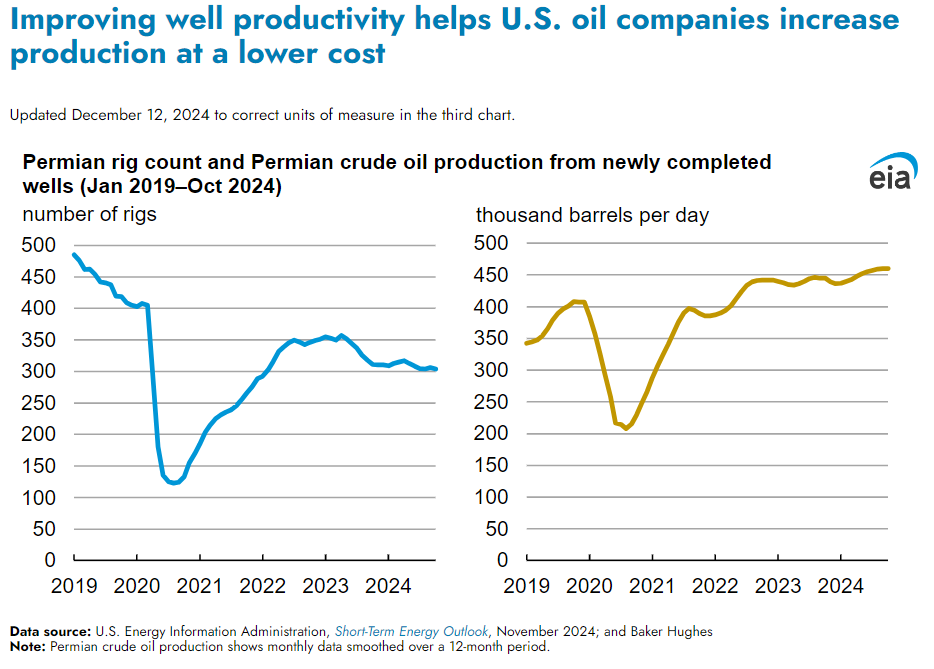 Improving well productivity helps U.S. oil companies increase production at a lower cost

Updated December 12, 2024 to correct units of measure in the third chart.

Permian rig count and Permian crude oil production from newly completed wells (Jan 2019–Oct 2024)

eia

number of rigs

500
450
400
350
300
250
200
150
100
50
0

2019 2020 2021 2022 2023 2024

thousand barrels per day

500
450
400
350
300
250
200
150
100
50
0

2019 2020 2021 2022 2023 2024

Data source: U.S. Energy Information Administration, Short-Term Energy Outlook, November 2024; and Baker Hughes
Note: Permian crude oil production shows monthly data smoothed over a 12-month period.